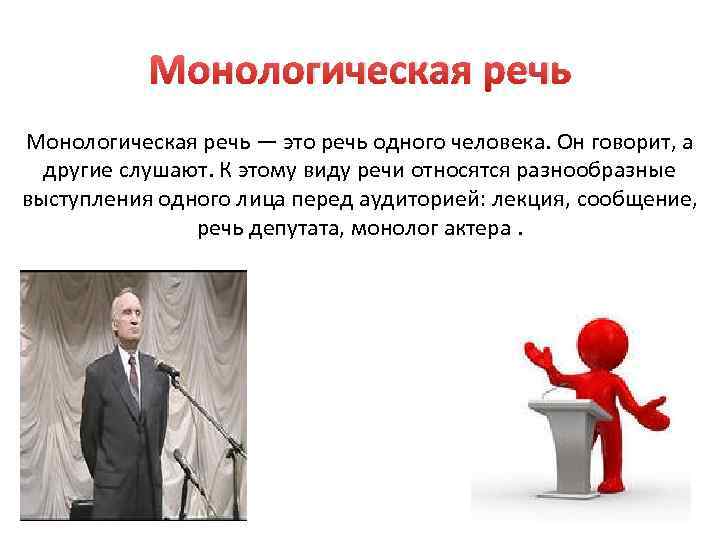 Монологическая речь

Монологическая речь — это речь одного человека. Он говорит, а другие слушают. К этому виду речи относятся разнообразные выступления одного лица перед аудиторией: лекция, сообщение, речь депутата, монолог актера .